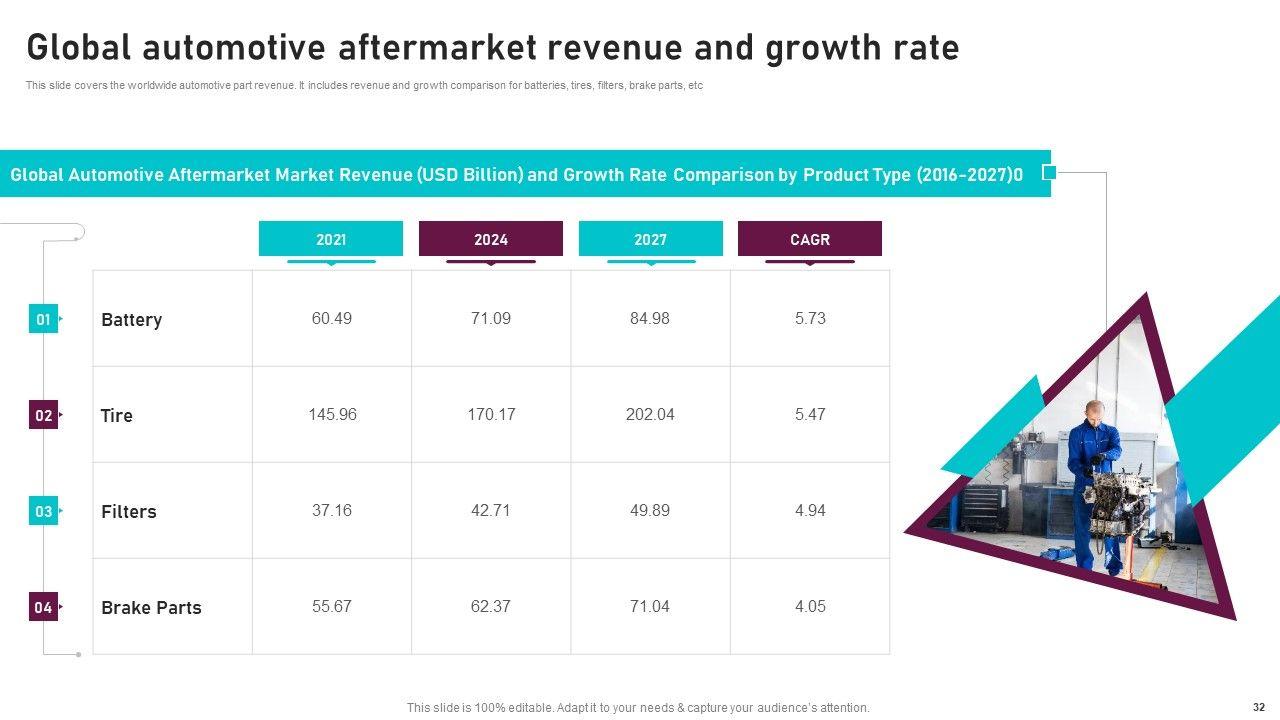 Global automotive aftermarket revenue and growth rate

This slide covers the worldwide automotive part revenue. It includes revenue and growth comparison for batteries, tires, filters, brake parts, etc

Global Automotive Aftermarket Market Revenue (USD Billion) and Growth Rate Comparison by Product Type (2016-2027)0

| | | 2021 | 2024 | 2027 | CAGR |
|---|---|---|---|---|---|
| 01 | Battery | 60.49 | 71.09 | 84.98 | 5.73 |
| 02 | Tire | 145.96 | 170.17 | 202.04 | 5.47 |
| 03 | Filters | 37.16 | 42.71 | 49.89 | 4.94 |
| 04 | Brake Parts | 55.67 | 62.37 | 71.04 | 4.05 |

This slide is 100% editable. Adapt it to your needs & capture your audience's attention.

32